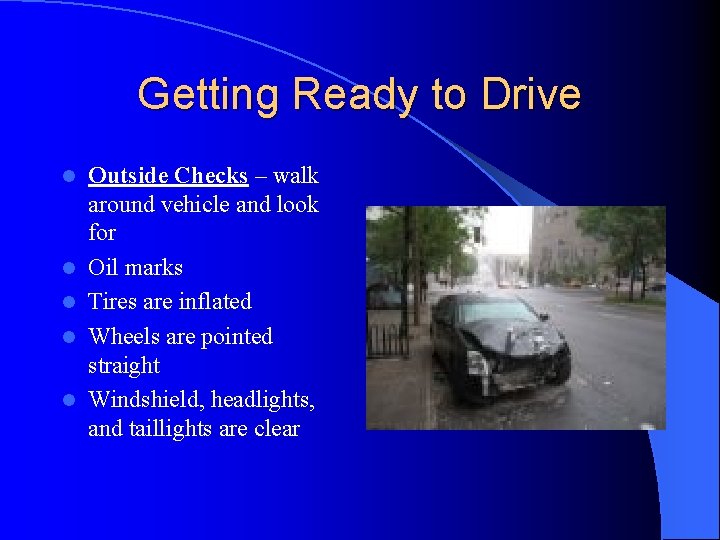 Getting Ready to Drive

- Outside Checks – walk around vehicle and look for
- Oil marks
- Tires are inflated
- Wheels are pointed straight
- Windshield, headlights, and taillights are clear